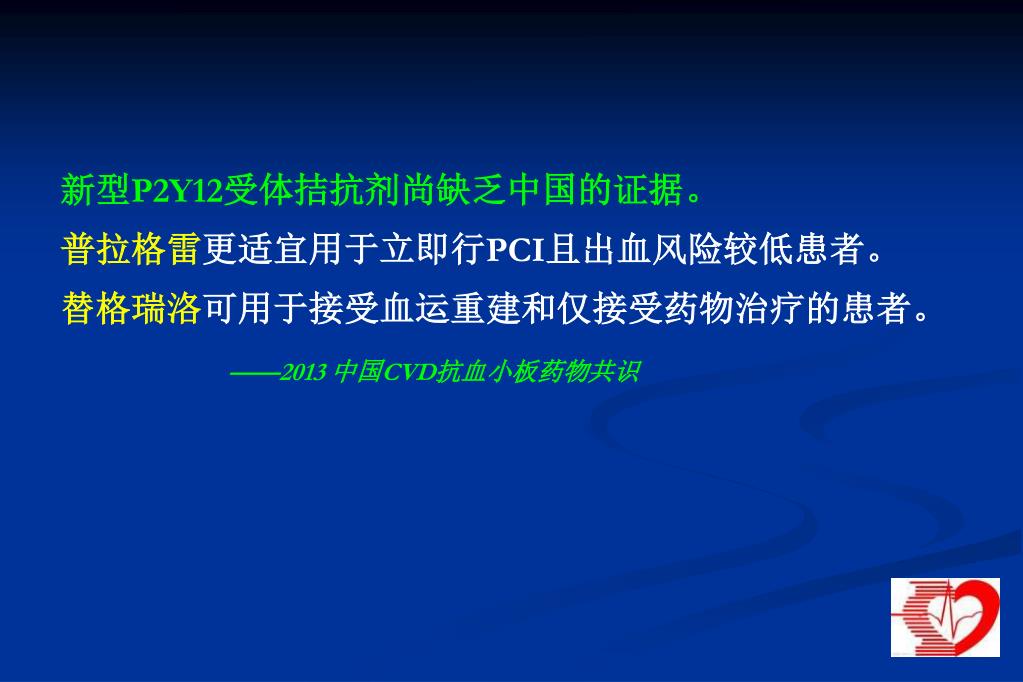 新型P2Y12受体拮抗剂尚缺乏中国的证据。

普拉格雷更适宜用于立即行PCI且出血风险较低患者。

替格瑞洛可用于接受血运重建和仅接受药物治疗的患者。

——2013 中国CVD抗血小板药物共识